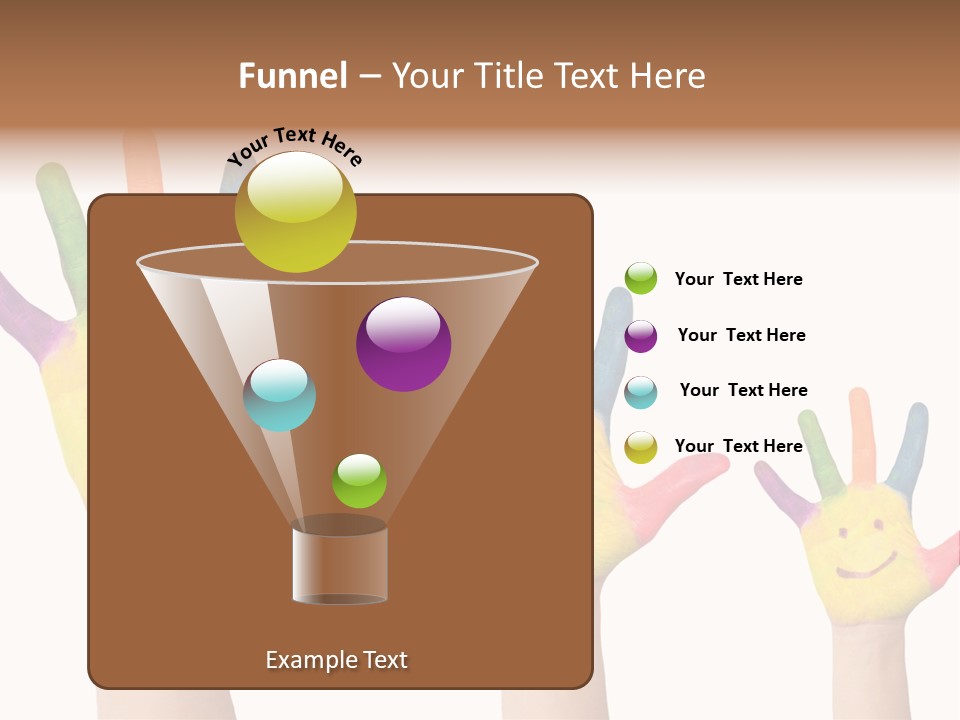 Funnel – Your Title Text Here

Your Text Here

Your Text Here

Your Text Here

Your Text Here

Your Text Here

Example Text